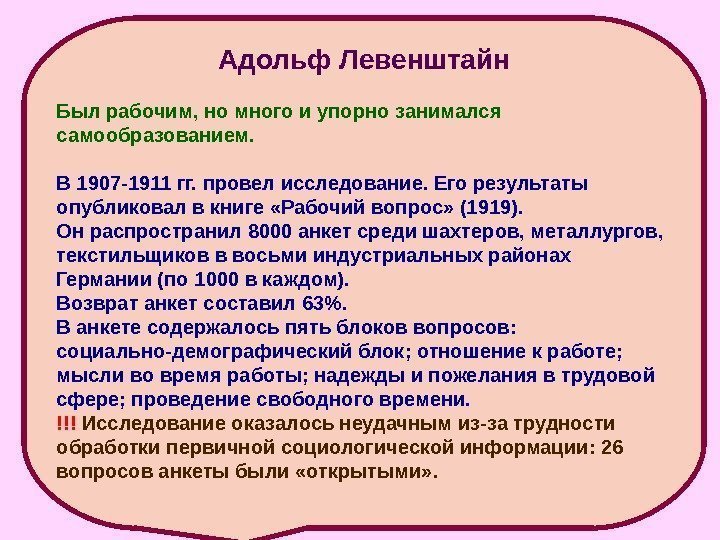 Адольф Левенштайн

Был рабочим, но много и упорно занимался самообразованием.

В 1907-1911 гг. провел исследование. Его результаты опубликовал в книге «Рабочий вопрос» (1919).
Он распространил 8000 анкет среди шахтеров, металлургов, текстильщиков в восьми индустриальных районах Германии (по 1000 в каждом).
Возврат анкет составил 63%.
В анкете содержалось пять блоков вопросов: социально-демографический блок; отношение к работе; мысли во время работы; надежды и пожелания в трудовой сфере; проведение свободного времени.
!!! Исследование оказалось неудачным из-за трудности обработки первичной социологической информации: 26 вопросов анкеты были «открытыми».